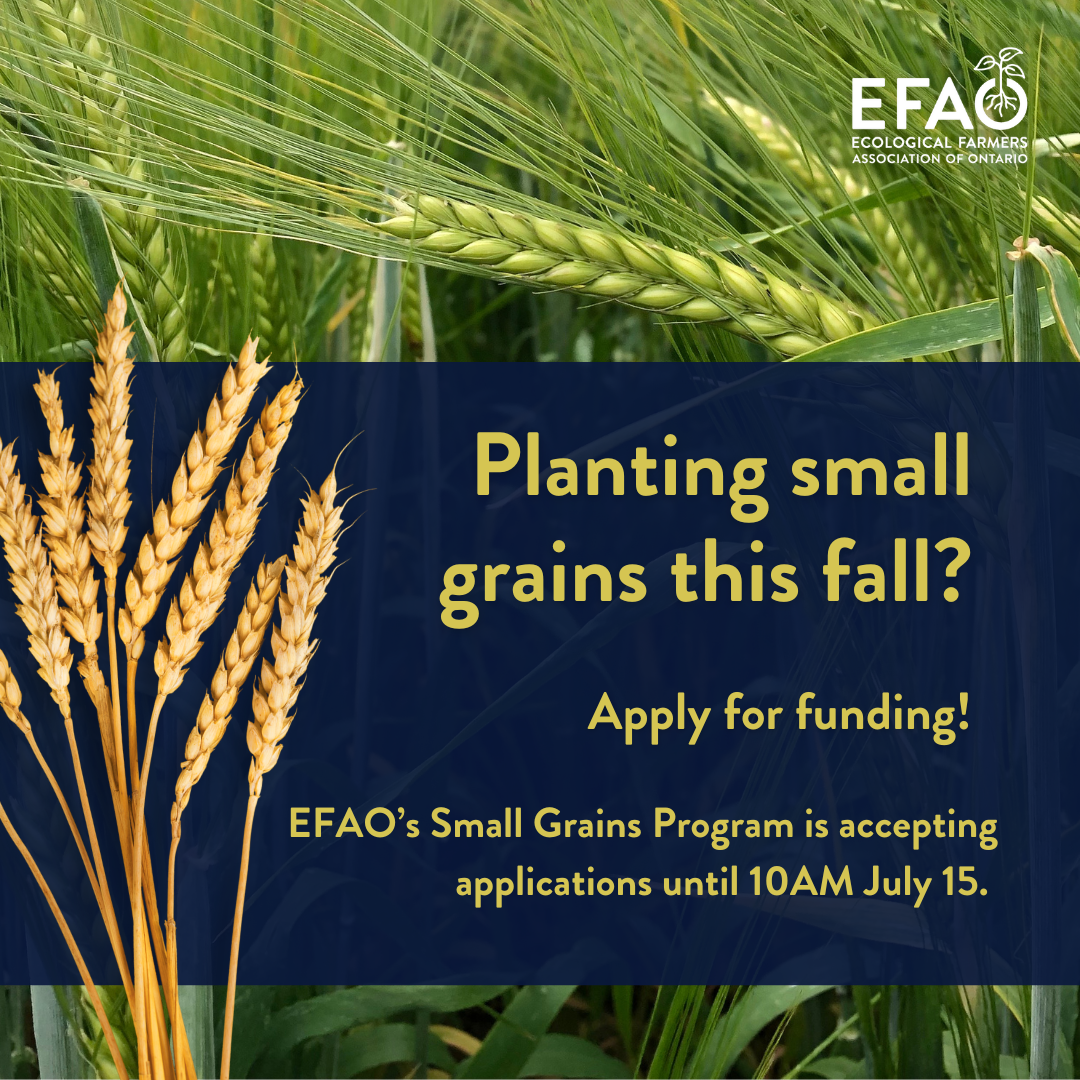 EFAO
ECOLOGICAL FARMERS ASSOCIATION OF ONTARIO

Planting small grains this fall?

Apply for funding!

EFAO's Small Grains Program is accepting applications until 10AM July 15.